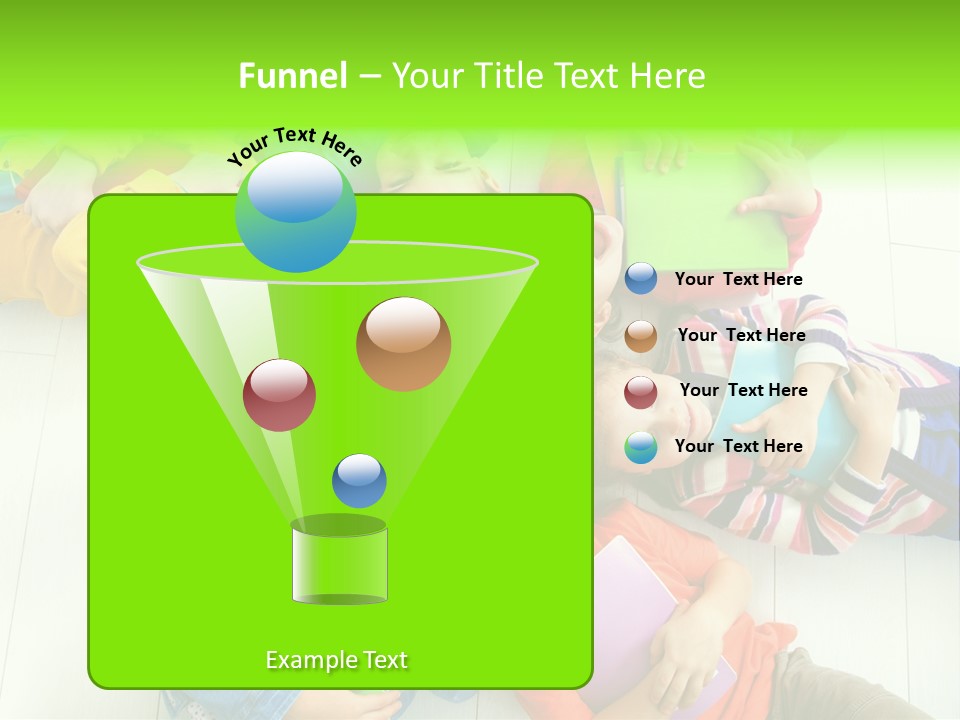 Funnel – Your Title Text Here

Your Text Here

Your Text Here

Your Text Here

Your Text Here

Your Text Here

Example Text